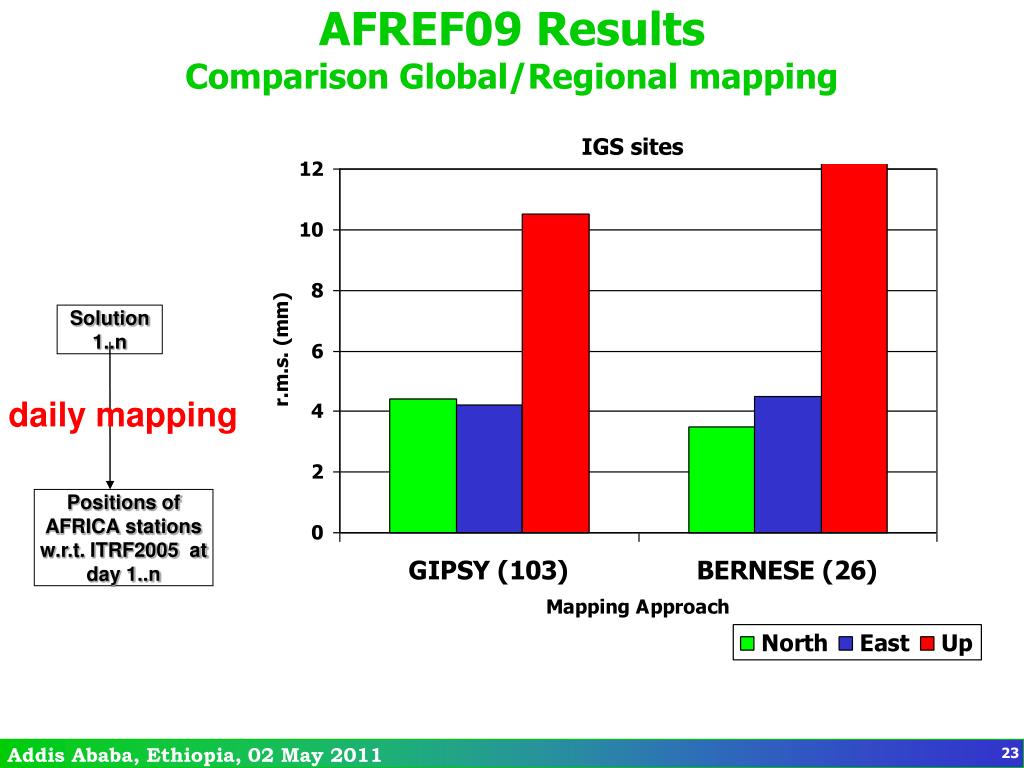 AFREF09 Results
Comparison Global/Regional mapping

Solution 1..n

daily mapping

Positions of AFRICA stations w.r.t. ITRF2005 at day 1..n

IGS sites

r.m.s. (mm)

12
10
8
6
4
2
0

GIPSY (103)
BERNESE (26)

Mapping Approach

North East Up

Addis Ababa, Ethiopia, 02 May 2011

23